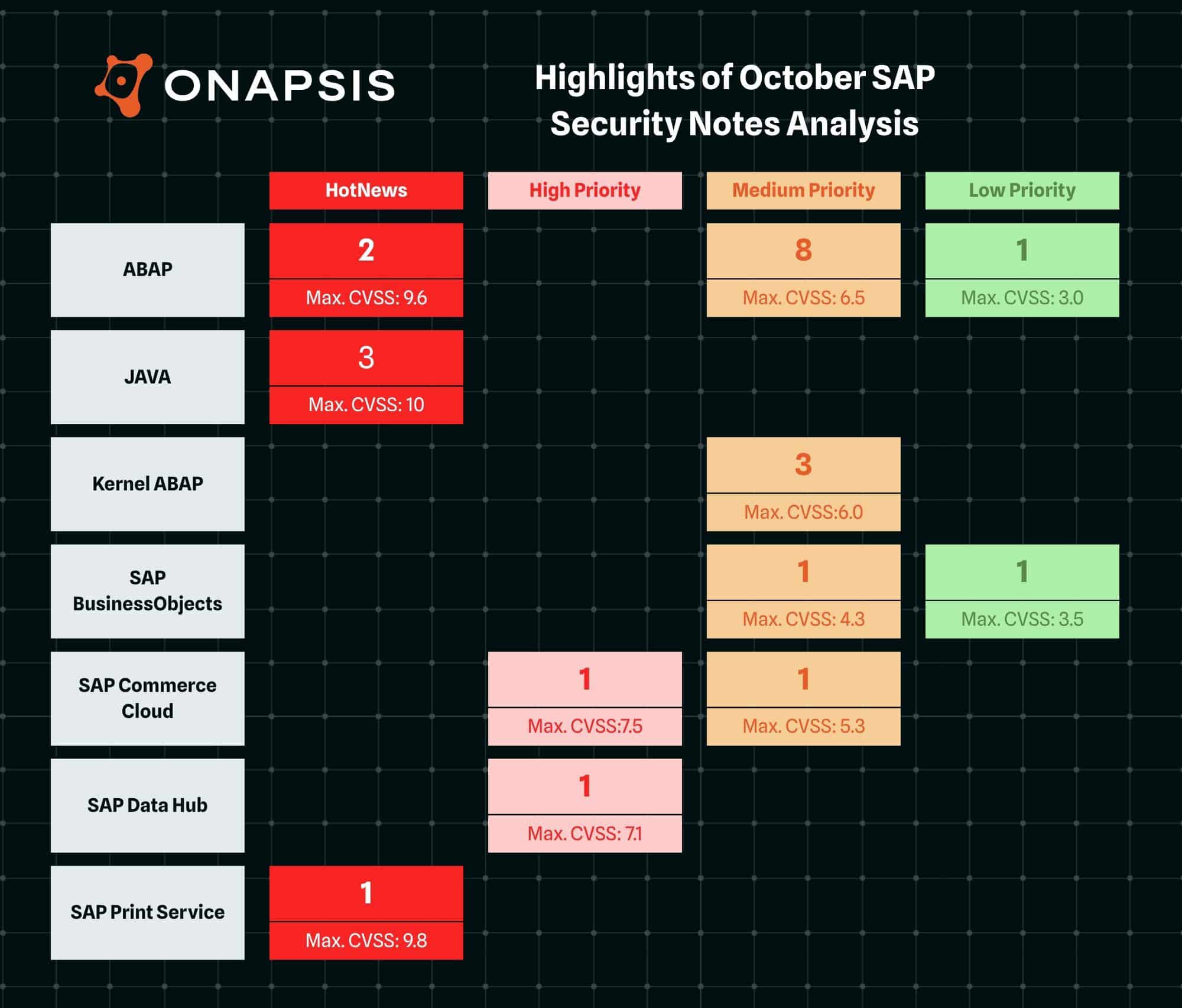 ONAPSIS

Highlights of October SAP Security Notes Analysis

| | HotNews | High Priority | Medium Priority | Low Priority |
|---|---|---|---|---|
| ABAP | 2 Max. CVSS: 9.6 | | 8 Max. CVSS: 6.5 | 1 Max. CVSS: 3.0 |
| JAVA | 3 Max. CVSS: 10 | | | |
| Kernel ABAP | | | 3 Max. CVSS:6.0 | |
| SAP BusinessObjects | | | 1 Max. CVSS: 4.3 | 1 Max. CVSS: 3.5 |
| SAP Commerce Cloud | | 1 Max. CVSS:7.5 | 1 Max. CVSS: 5.3 | |
| SAP Data Hub | | 1 Max. CVSS: 7.1 | | |
| SAP Print Service | 1 Max. CVSS: 9.8 | | | |